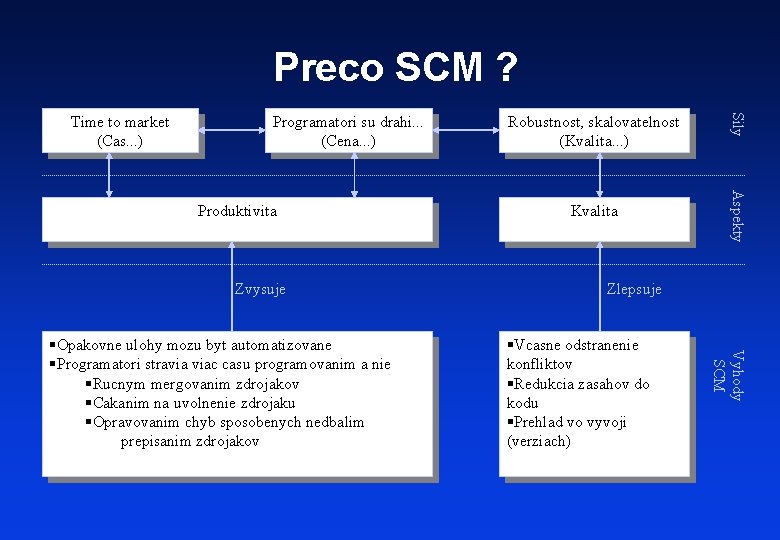 Preco SCM ?

Time to market
(Cas...)

Programatori su drahi...
(Cena...)

Robustnost, skalovatelnost
(Kvalita...)

Sily

Produktivita

Kvalita

Aspekty

Zvysuje

Zlepsuje

▪Opakovne ulohy mozu byt automatizovane
▪Programatori stravia viac casu programovanim a nie
▪Rucnym mergovanim zdrojakov
▪Cakanim na uvolnenie zdrojaku
▪Opravovanim chyb sposobenych nedbalim prepisanim zdrojakov

▪Vcasne odstranenie konfliktov
▪Redukcia zasahov do kodu
▪Prehlad vo vyvoji (verziach)

Vyhody SCM